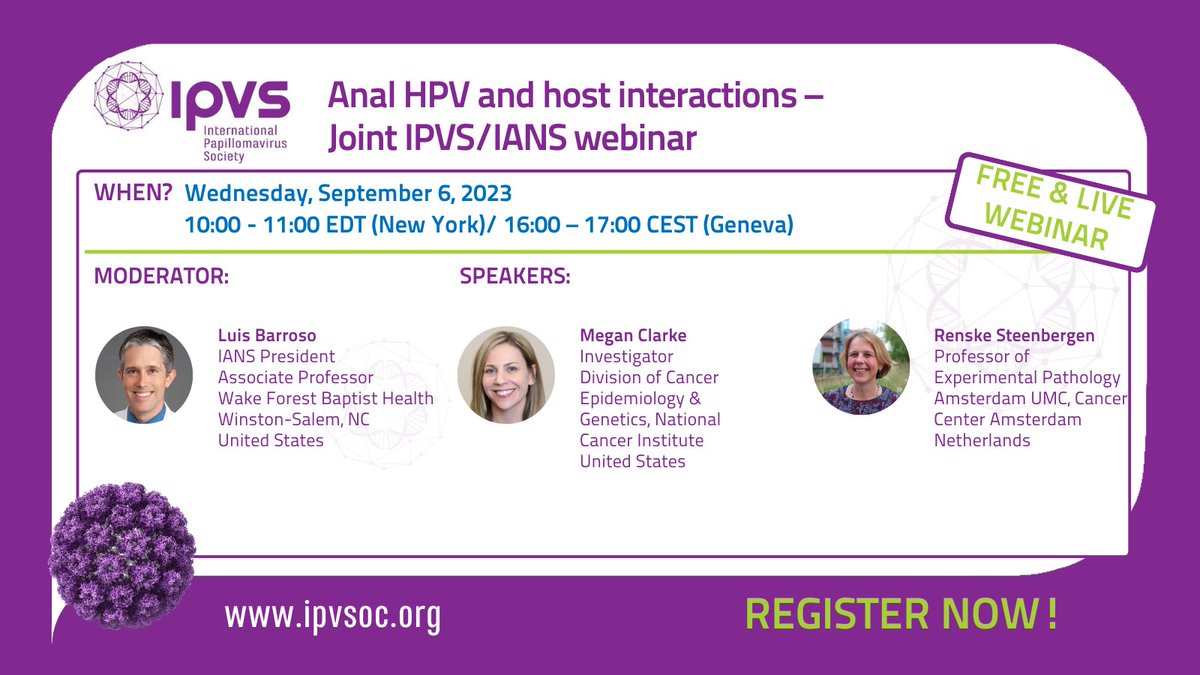 IPVS
International Papillomavirus Society

Anal HPV and host interactions – Joint IPVS/IANS webinar

FREE & LIVE WEBINAR

WHEN? Wednesday, September 6, 2023
10:00 - 11:00 EDT (New York)/ 16:00 – 17:00 CEST (Geneva)

MODERATOR:

Luis Barroso
IANS President
Associate Professor
Wake Forest Baptist Health
Winston-Salem, NC
United States

SPEAKERS:

Megan Clarke
Investigator
Division of Cancer Epidemiology & Genetics, National Cancer Institute
United States

Renske Steenbergen
Professor of Experimental Pathology
Amsterdam UMC, Cancer Center Amsterdam
Netherlands

www.ipvsoc.org

REGISTER NOW !